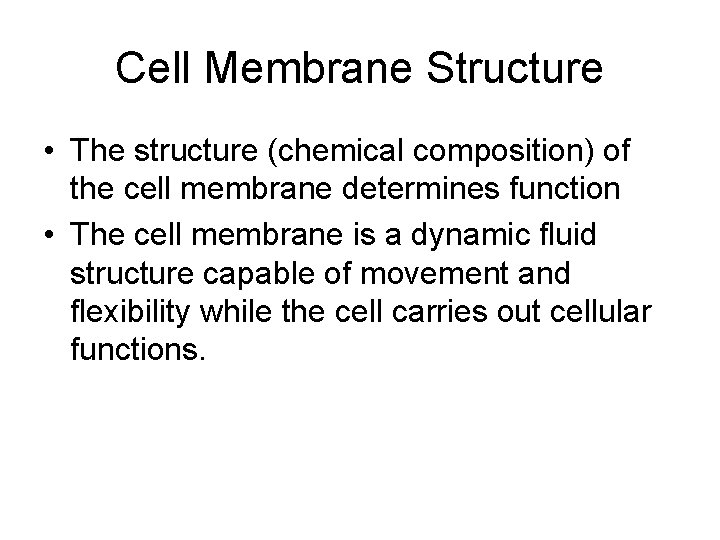 Cell Membrane Structure

• The structure (chemical composition) of the cell membrane determines function

• The cell membrane is a dynamic fluid structure capable of movement and flexibility while the cell carries out cellular functions.